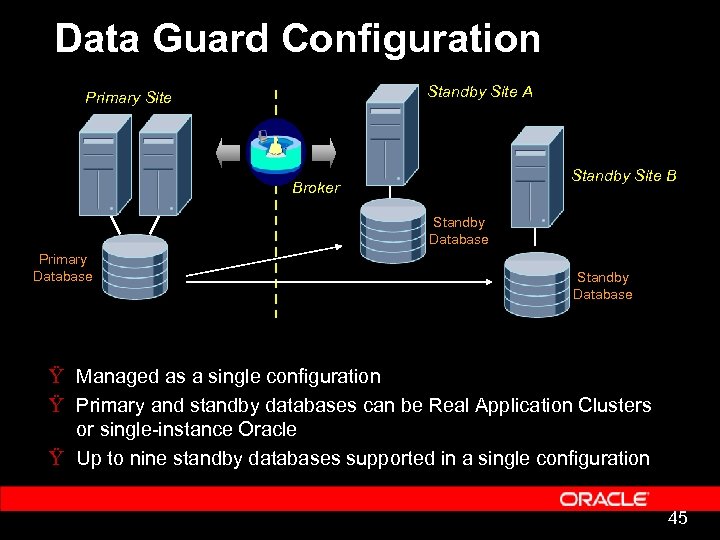 Data Guard Configuration

Primary Site

Broker

Standby Site A

Standby Site B

Primary Database

Standby Database

Standby Database

Ÿ Managed as a single configuration

Ÿ Primary and standby databases can be Real Application Clusters or single-instance Oracle

Ÿ Up to nine standby databases supported in a single configuration

ORACLE

45